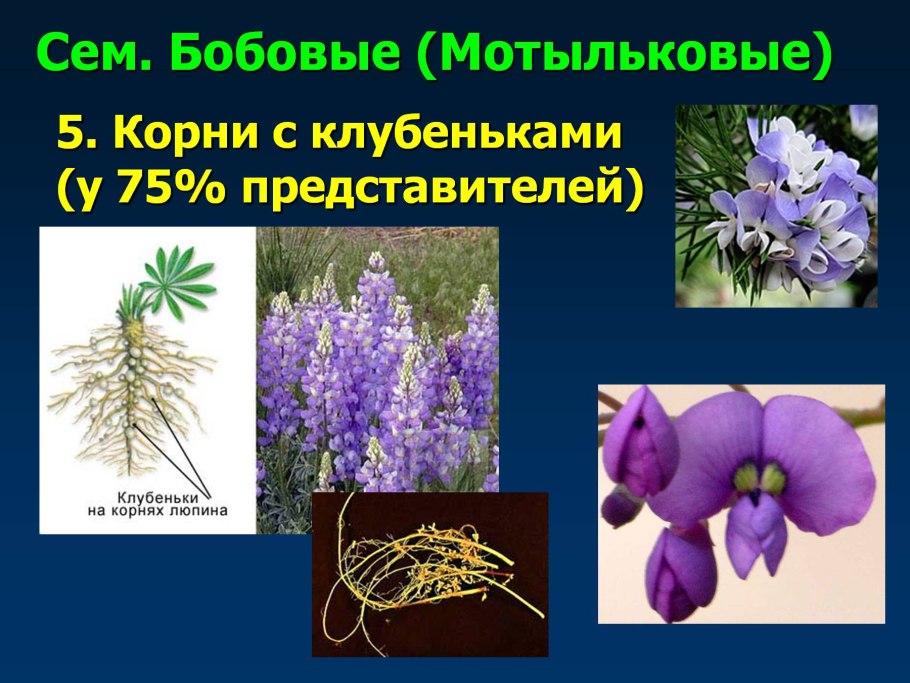 Сем. Бобовые (Мотыльковые)

5. Корни с клубеньками (у 75% представителей)

Клубеньки на корнях люпина